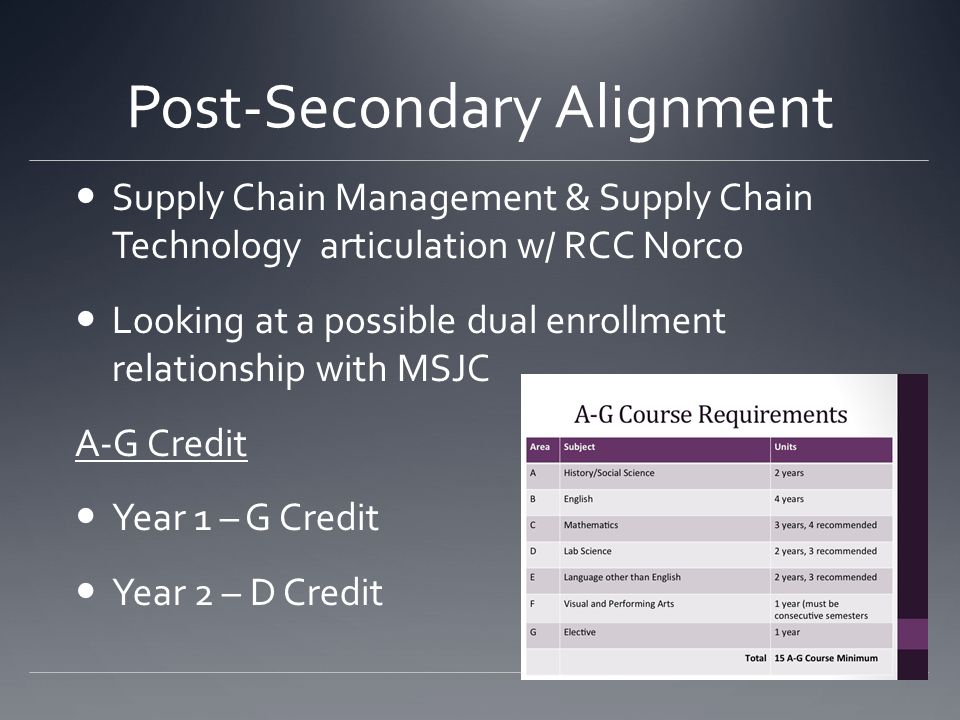 Post-Secondary Alignment

• Supply Chain Management & Supply Chain Technology articulation w/ RCC Norco

• Looking at a possible dual enrollment relationship with MSJC

A-G Credit

• Year 1 – G Credit

• Year 2 – D Credit

A-G Course Requirements

| Area | Subject | Units |
|---|---|---|
| A | History/Social Science | 2 years |
| B | English | 4 years |
| C | Mathematics | 3 years, 4 recommended |
| D | Lab Science | 2 years, 3 recommended |
| E | Language other than English | 2 years, 3 recommended |
| F | Visual and Performing Arts | 1 year (must be consecutive semesters |
| G | Elective | 1 year |
| | Total | 15 A-G Course Minimum |